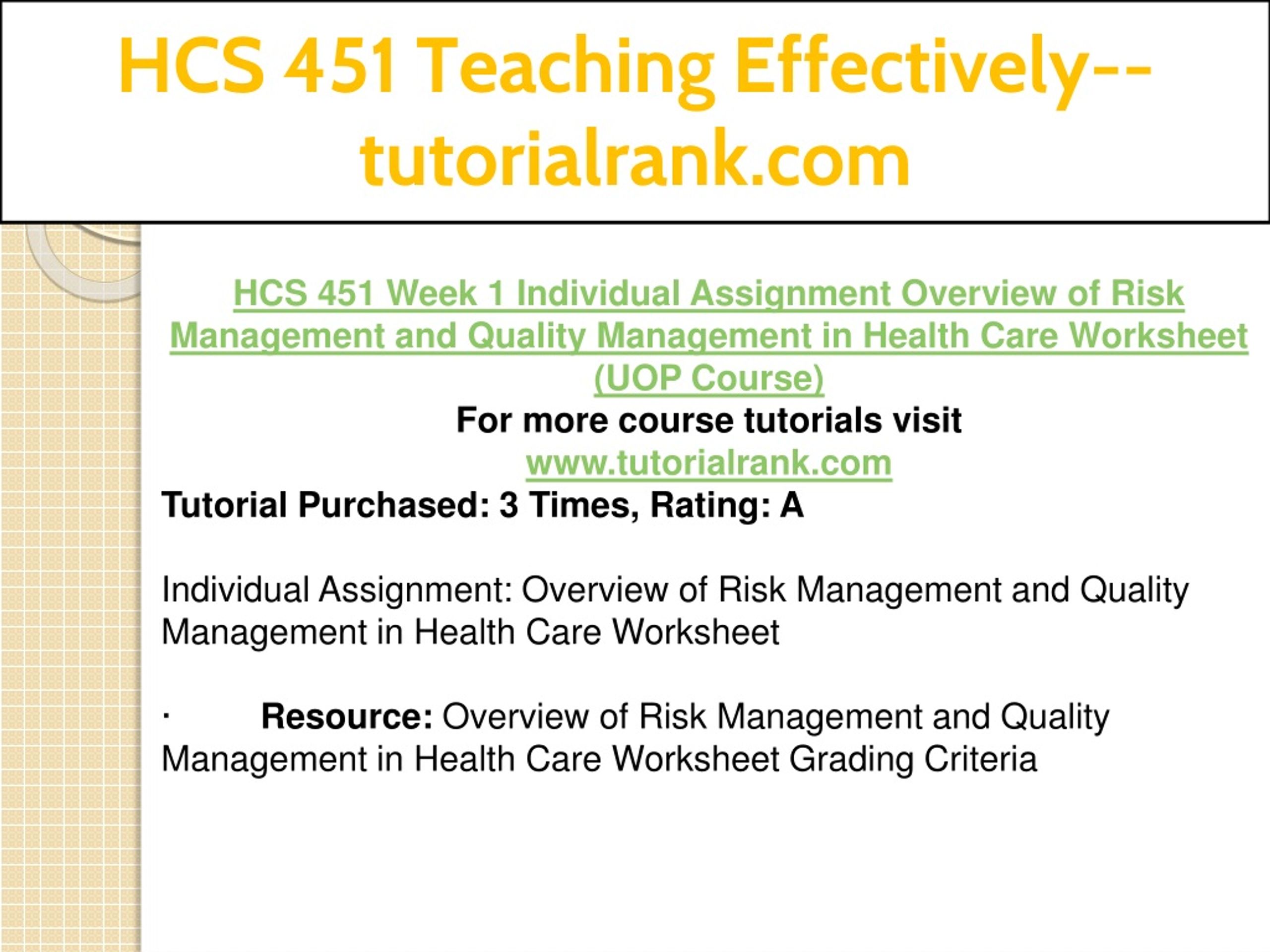 HCS 451 Teaching Effectively--tutorialrank.com

HCS 451 Week 1 Individual Assignment Overview of Risk Management and Quality Management in Health Care Worksheet (UOP Course)
For more course tutorials visit
www.tutorialrank.com
Tutorial Purchased: 3 Times, Rating: A

Individual Assignment: Overview of Risk Management and Quality Management in Health Care Worksheet

· Resource: Overview of Risk Management and Quality Management in Health Care Worksheet Grading Criteria